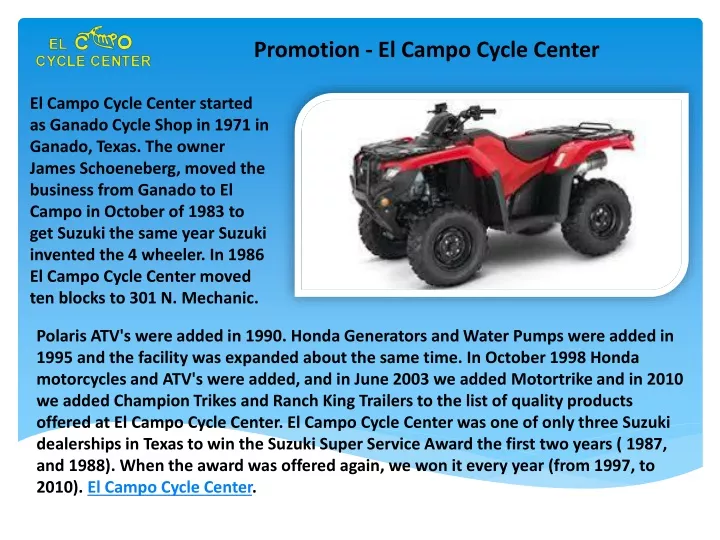 EL CAMPO
CYCLE CENTER

Promotion - El Campo Cycle Center

El Campo Cycle Center started as Ganado Cycle Shop in 1971 in Ganado, Texas. The owner James Schoeneberg, moved the business from Ganado to El Campo in October of 1983 to get Suzuki the same year Suzuki invented the 4 wheeler. In 1986 El Campo Cycle Center moved ten blocks to 301 N. Mechanic.

Polaris ATV's were added in 1990. Honda Generators and Water Pumps were added in 1995 and the facility was expanded about the same time. In October 1998 Honda motorcycles and ATV's were added, and in June 2003 we added Motortrike and in 2010 we added Champion Trikes and Ranch King Trailers to the list of quality products offered at El Campo Cycle Center. El Campo Cycle Center was one of only three Suzuki dealerships in Texas to win the Suzuki Super Service Award the first two years ( 1987, and 1988). When the award was offered again, we won it every year (from 1997, to 2010). El Campo Cycle Center.